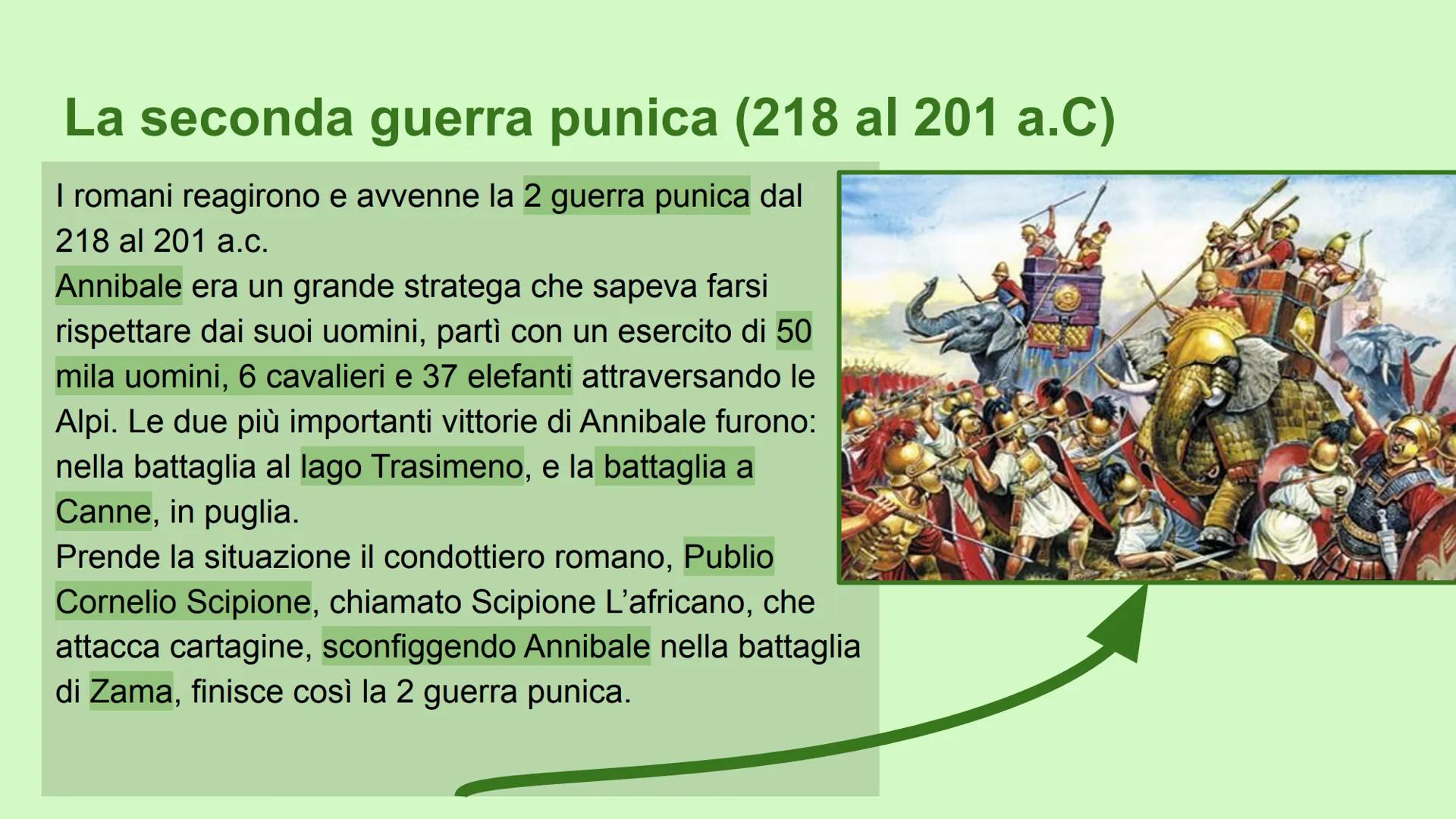 La seconda guerra punica (218 al 201 a.C)

I romani reagirono e avvenne la 2 guerra punica dal 218 al 201 a.c.
Annibale era un grande stratega che sapeva farsi rispettare dai suoi uomini, partì con un esercito di 50 mila uomini, 6 cavalieri e 37 elefanti attraversando le Alpi. Le due più importanti vittorie di Annibale furono: nella battaglia al lago Trasimeno, e la battaglia a Canne, in puglia.
Prende la situazione il condottiero romano, Publio Cornelio Scipione, chiamato Scipione L'africano, che attacca cartagine, sconfiggendo Annibale nella battaglia di Zama, finisce così la 2 guerra punica.